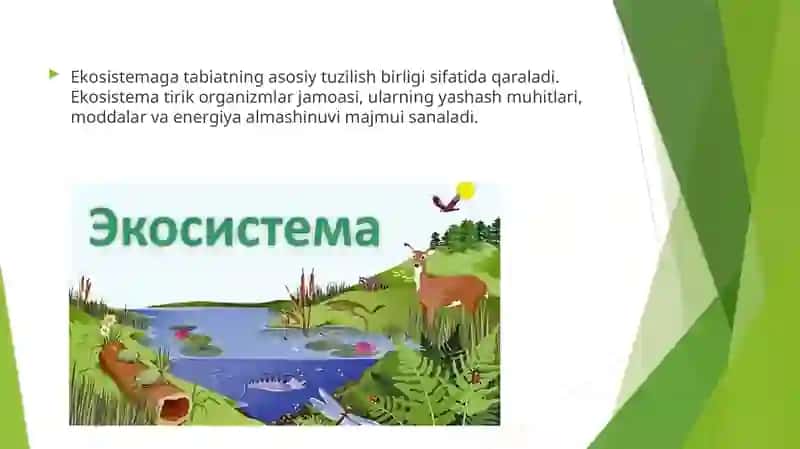 Ekosistemaga tabiatning asosiy tuzilish birligi sifatida qaraladi. Ekosistema tirik organizmlar jamoasi, ularning yashash muhitlari, moddalar va energiya almashinuvi majmui sanaladi.

Экосистема